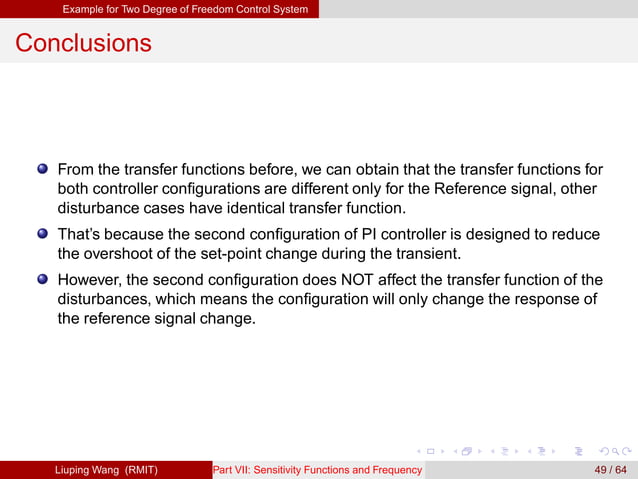 Example for Two Degree of Freedom Control System

Conclusions

From the transfer functions before, we can obtain that the transfer functions for both controller configurations are different only for the Reference signal, other disturbance cases have identical transfer function.

That's because the second configuration of PI controller is designed to reduce the overshoot of the set-point change during the transient.

However, the second configuration does NOT affect the transfer function of the disturbances, which means the configuration will only change the response of the reference signal change.

Liuping Wang (RMIT) Part VII: Sensitivity Functions and Frequency 49 / 64